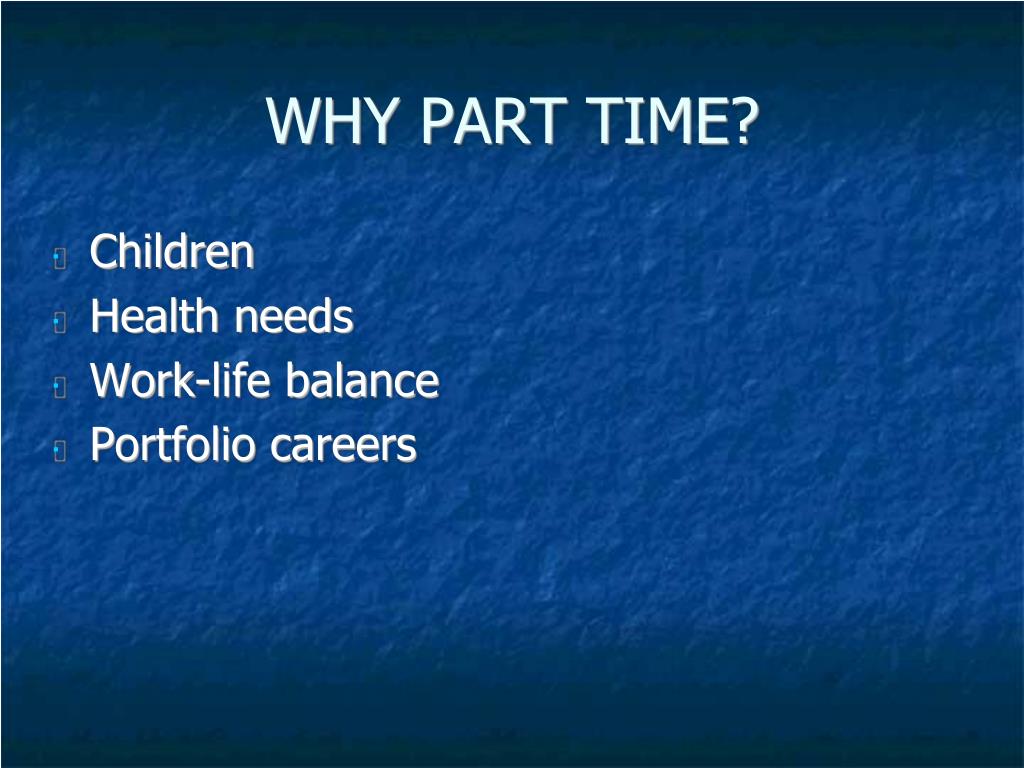 WHY PART TIME?

- Children
- Health needs
- Work-life balance
- Portfolio careers